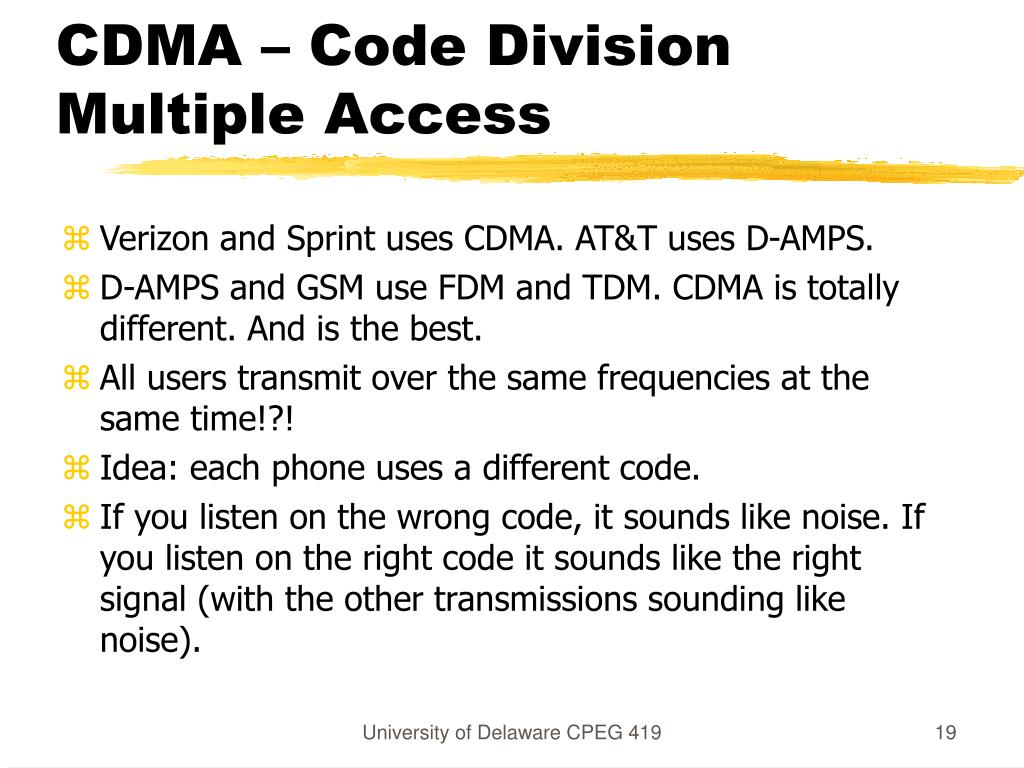 CDMA – Code Division Multiple Access

⌘ Verizon and Sprint uses CDMA. AT&T uses D-AMPS.
⌘ D-AMPS and GSM use FDM and TDM. CDMA is totally different. And is the best.
⌘ All users transmit over the same frequencies at the same time!?!
⌘ Idea: each phone uses a different code.
⌘ If you listen on the wrong code, it sounds like noise. If you listen on the right code it sounds like the right signal (with the other transmissions sounding like noise).

University of Delaware CPEG 419

19